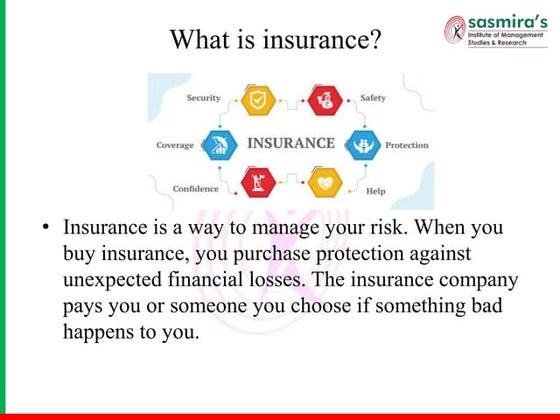 What is insurance?

sasmira's
Institute of Management Studies & Research

Security
Safety
Coverage
INSURANCE
Protection
Confidence
Help

• Insurance is a way to manage your risk. When you buy insurance, you purchase protection against unexpected financial losses. The insurance company pays you or someone you choose if something bad happens to you.